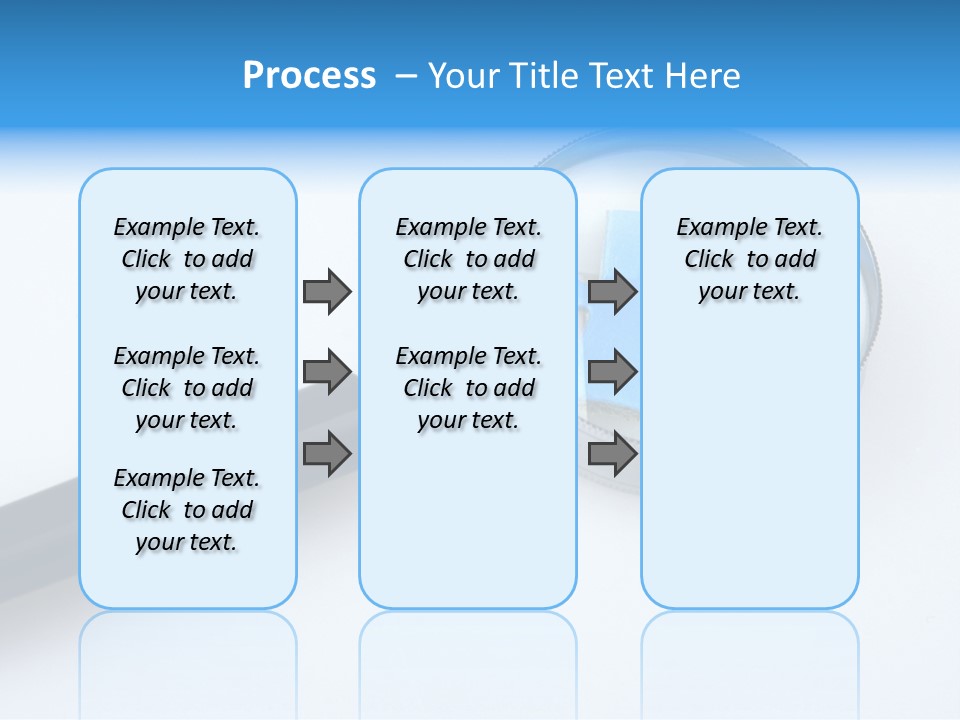 Process – Your Title Text Here

Example Text. Click to add your text.

Example Text. Click to add your text.

Example Text. Click to add your text.

Example Text. Click to add your text.

Example Text. Click to add your text.

Example Text. Click to add your text.